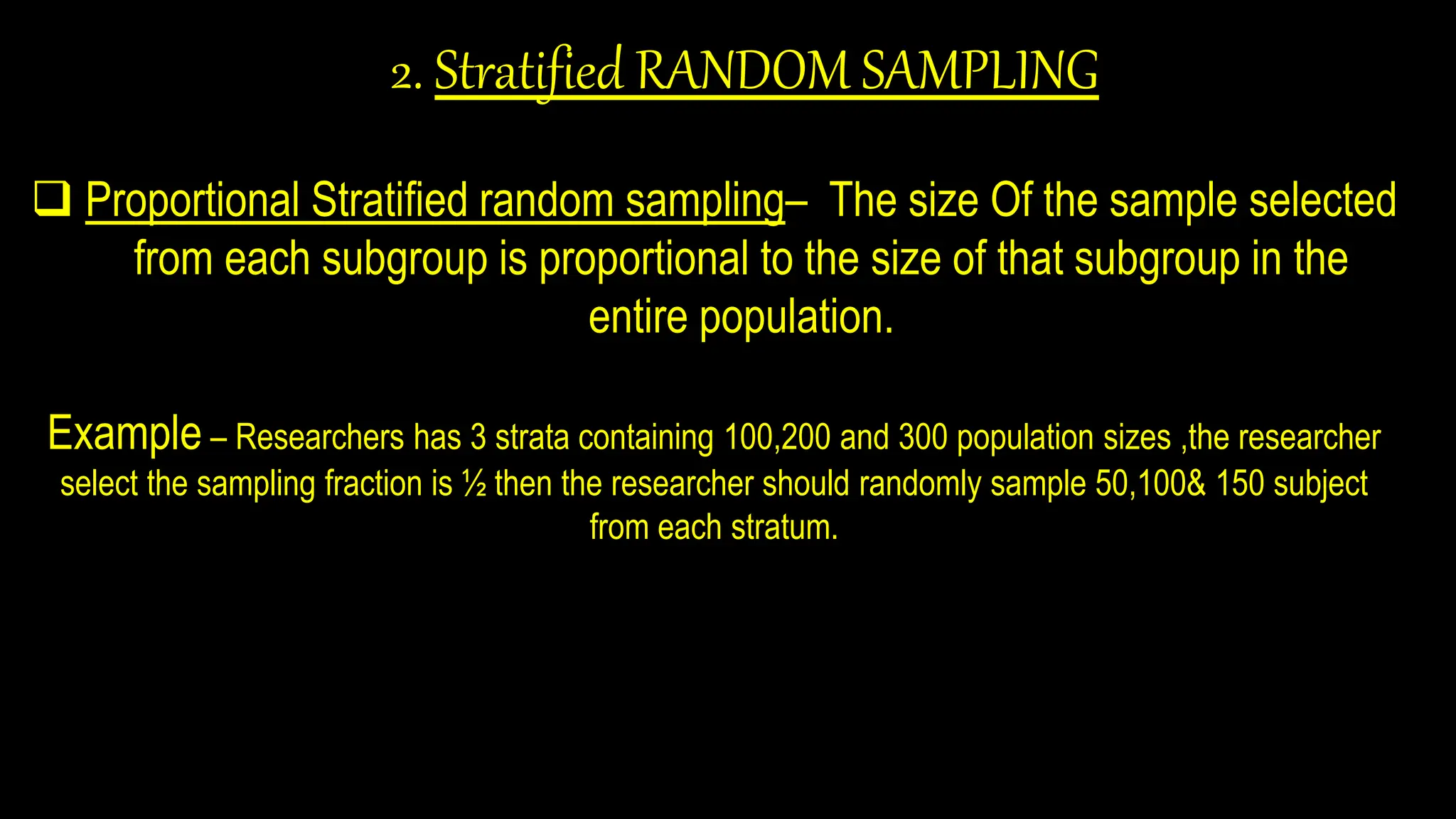 2. Stratified RANDOM SAMPLING

❑ Proportional Stratified random sampling– The size Of the sample selected from each subgroup is proportional to the size of that subgroup in the entire population.

Example – Researchers has 3 strata containing 100,200 and 300 population sizes ,the researcher select the sampling fraction is ½ then the researcher should randomly sample 50,100& 150 subject from each stratum.